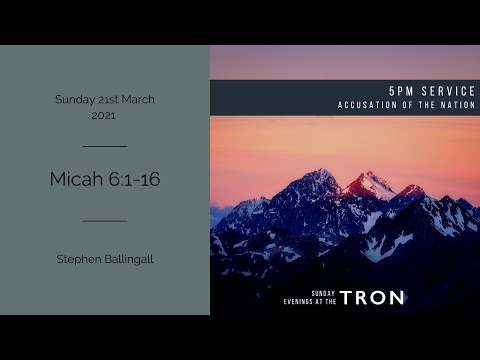 Sunday 21st March 2021

Micah 6:1-16

Stephen Ballingall

5PM SERVICE
ACCUSATION OF THE NATION

SUNDAY
EVENINGS AT THE TRON